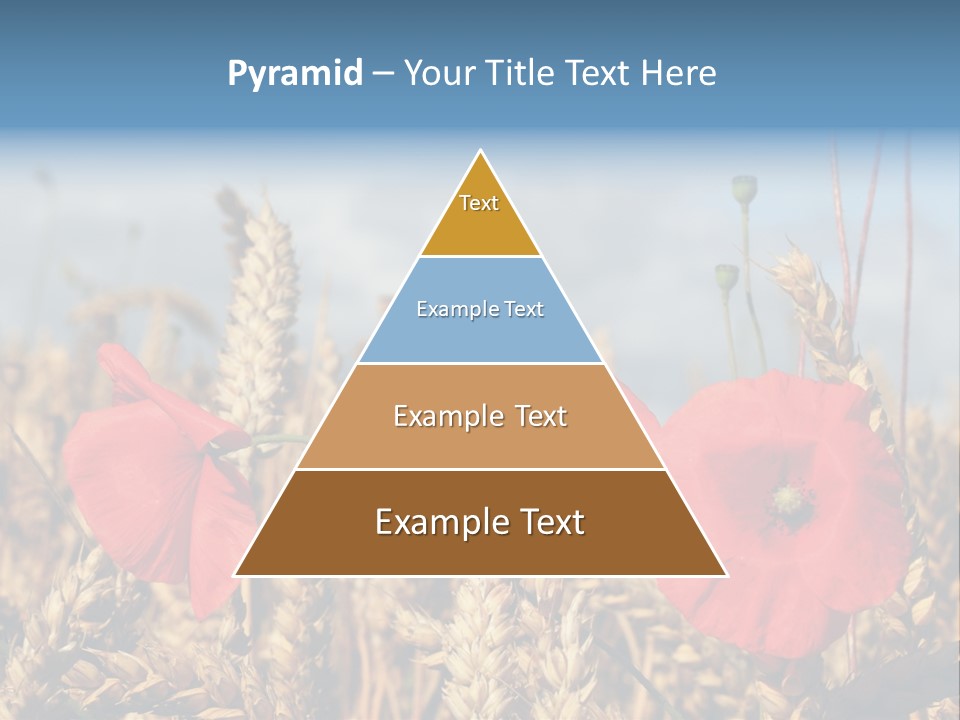 Pyramid – Your Title Text Here

Text

Example Text

Example Text

Example Text